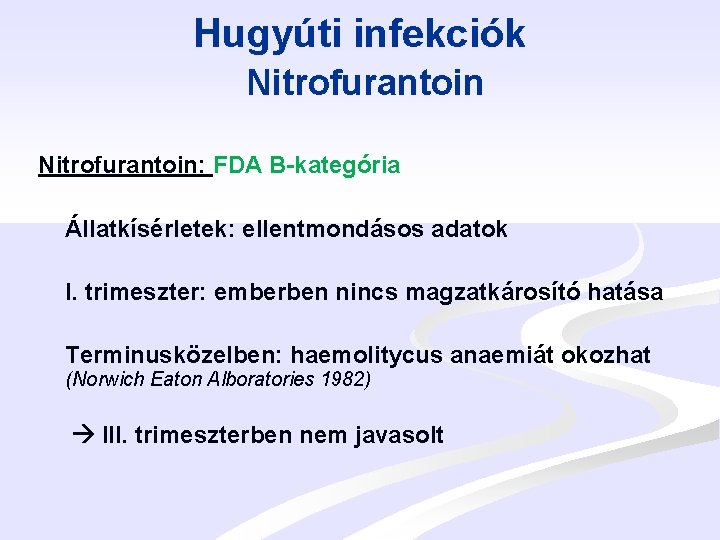 Hugyúti infekciók
Nitrofurantoin

Nitrofurantoin: FDA B-kategória

Állatkísérletek: ellentmondásos adatok

I. trimeszter: emberben nincs magzatkárosító hatása

Terminusközelben: haemolitycus anaemiát okozhat
(Norwich Eaton Alboratories 1982)

→ III. trimeszterben nem javasolt